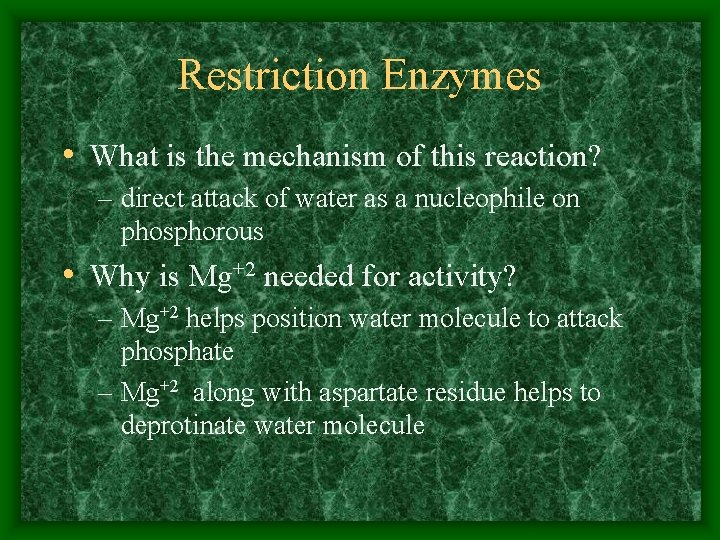 Restriction Enzymes

• What is the mechanism of this reaction?

– direct attack of water as a nucleophile on phosphorous

• Why is $Mg^{+2}$ needed for activity?

– $Mg^{+2}$ helps position water molecule to attack phosphate

– $Mg^{+2}$ along with aspartate residue helps to deprotinate water molecule